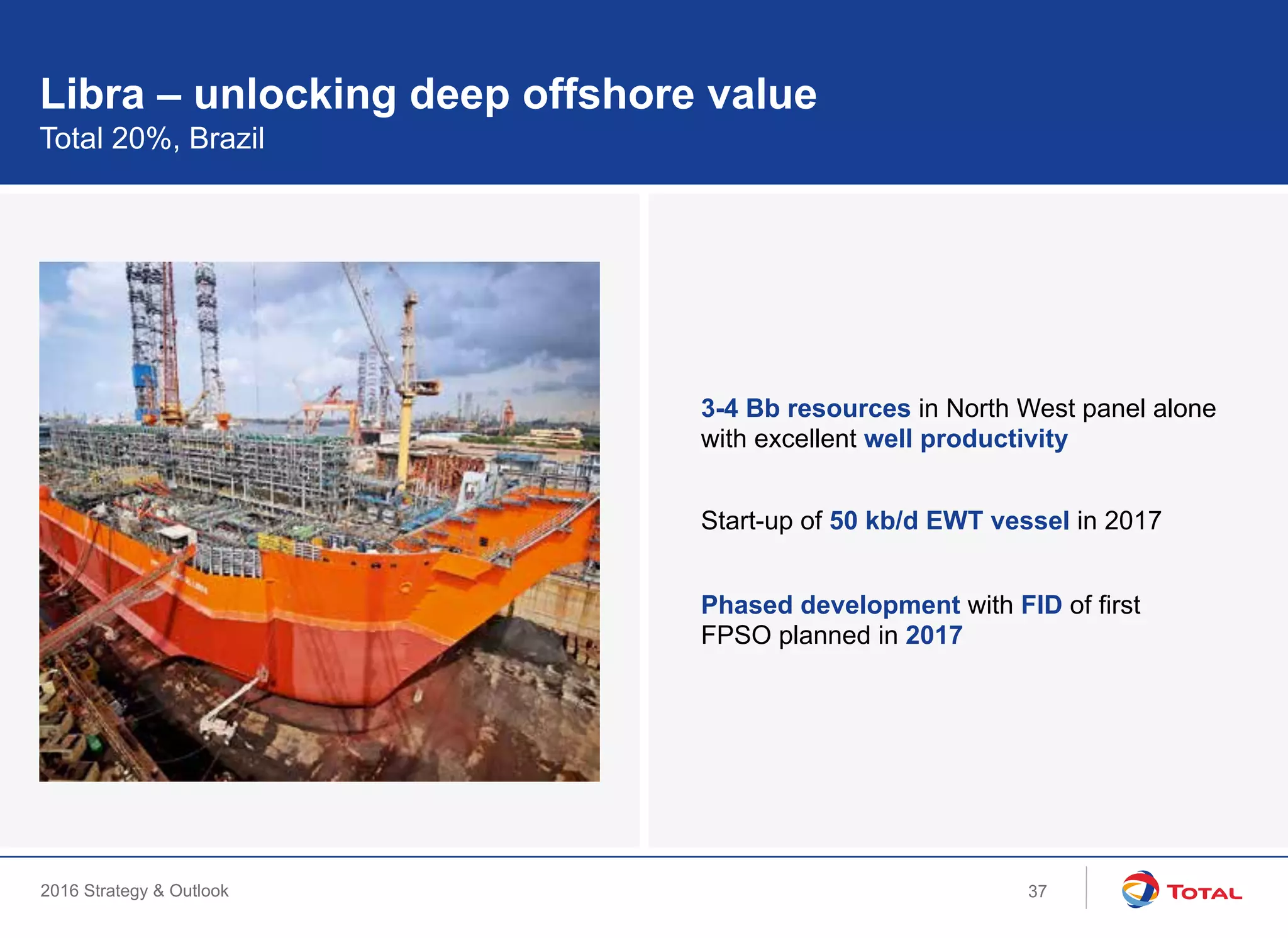 Libra – unlocking deep offshore value
Total 20%, Brazil

3-4 Bb resources in North West panel alone with excellent well productivity

Start-up of 50 kb/d EWT vessel in 2017

Phased development with FID of first FPSO planned in 2017

2016 Strategy & Outlook

37

TOTAL